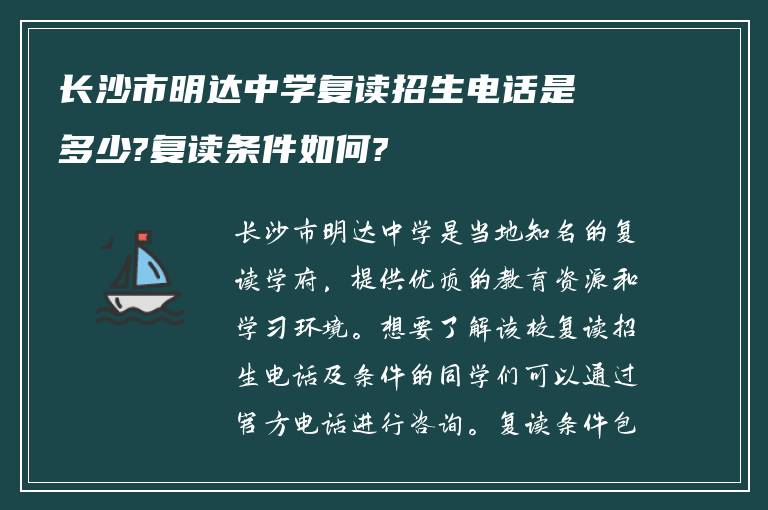 长沙市明达中学复读招生电话是多少?复读条件如何?

长沙市明达中学是当地知名的复读学府，提供优质的教育资源和学习环境。想要了解该校复读招生电话及条件的同学们可以通过官方电话进行咨询。复读条件包